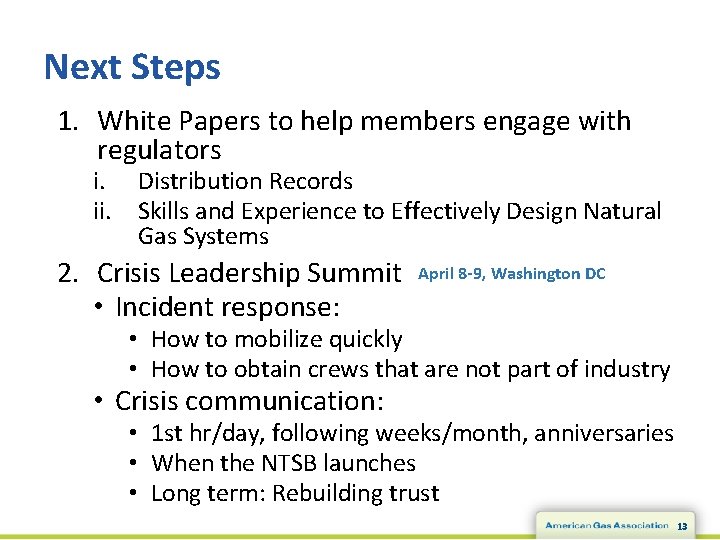 Next Steps

1. White Papers to help members engage with regulators
i. Distribution Records
ii. Skills and Experience to Effectively Design Natural Gas Systems

2. Crisis Leadership Summit April 8-9, Washington DC
• Incident response:
• How to mobilize quickly
• How to obtain crews that are not part of industry
• Crisis communication:
• 1st hr/day, following weeks/month, anniversaries
• When the NTSB launches
• Long term: Rebuilding trust

American Gas Association 13